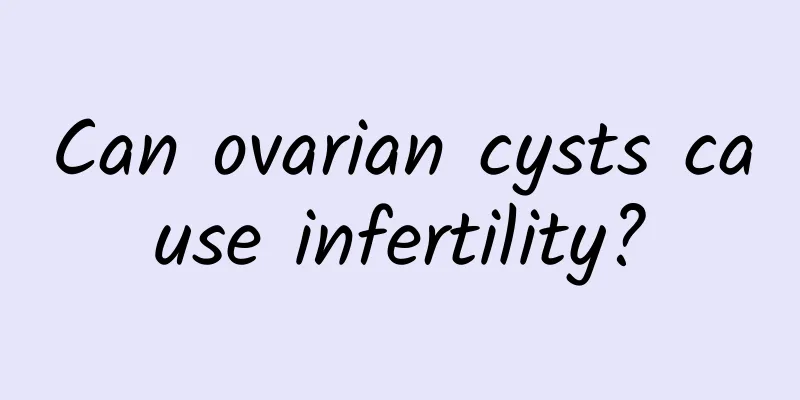 Can ovarian cysts ca use infertility?